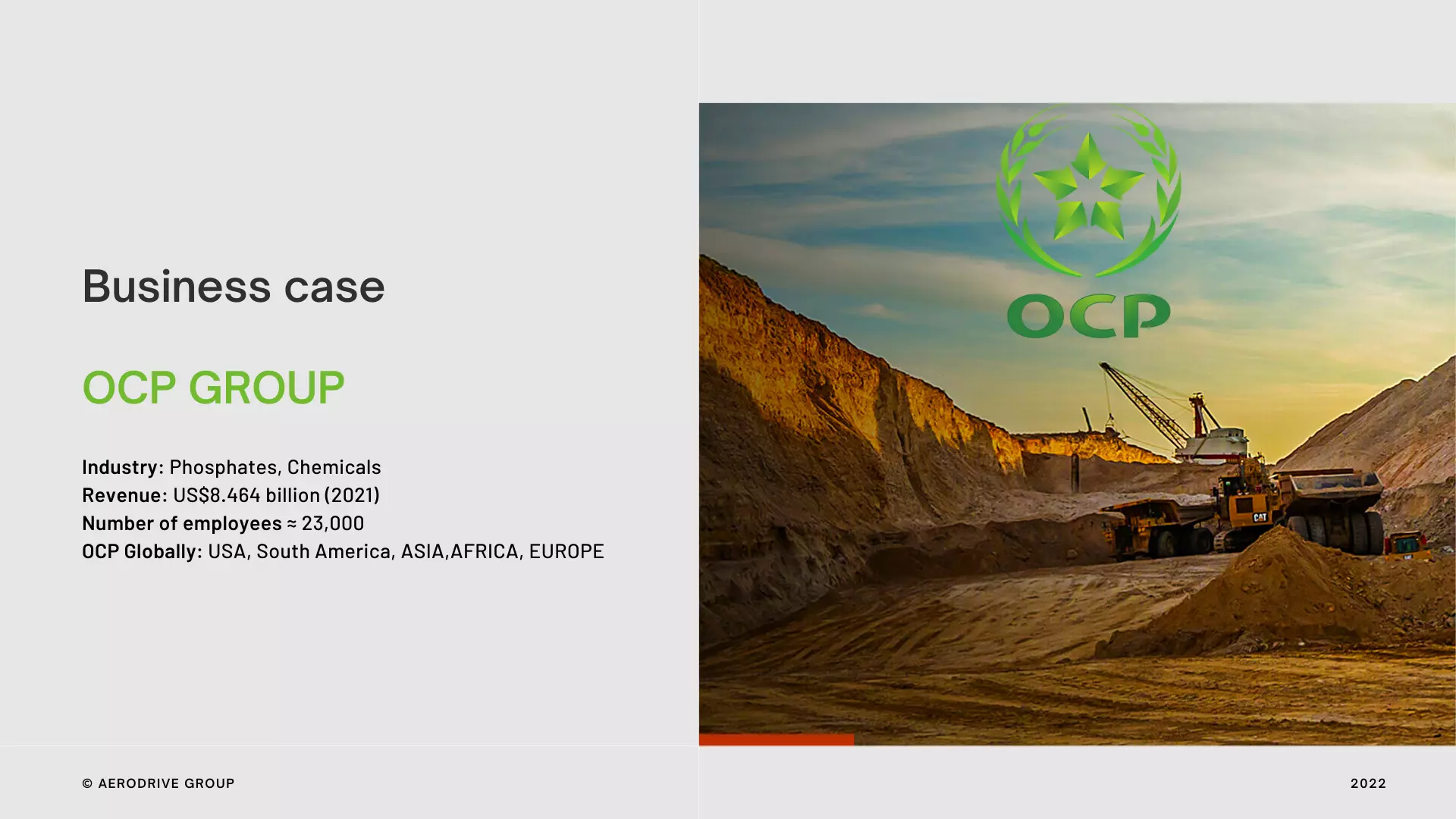 Business case

OCP GROUP

Industry: Phosphates, Chemicals
Revenue: US$8.464 billion (2021)
Number of employees ≈ 23,000
OCP Globally: USA, South America, ASIA,AFRICA, EUROPE

OCP

CAT

© AERODRIVE GROUP

2022